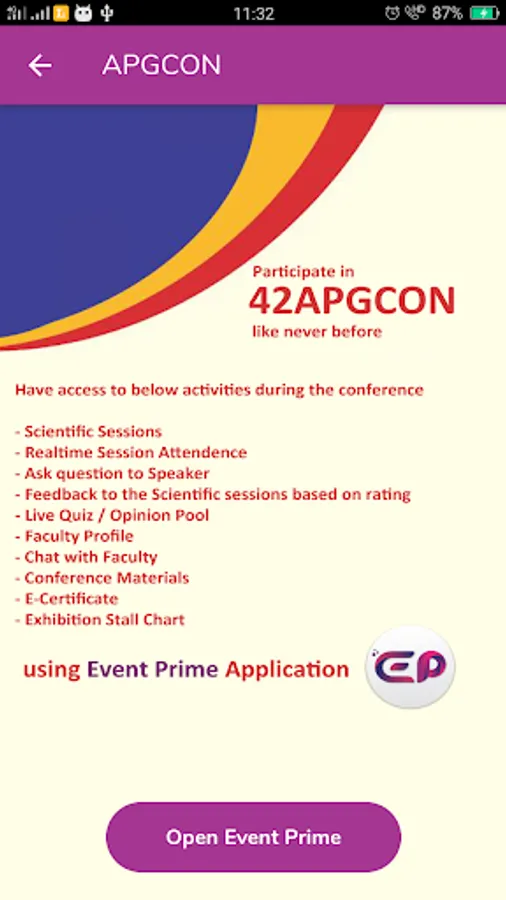 11:32 87%

APGCON

Participate in
42APGCON
like never before

Have access to below activities during the conference

- Scientific Sessions
- Realtime Session Attendence
- Ask question to Speaker
- Feedback to the Scientific sessions based on rating
- Live Quiz / Opinion Pool
- Faculty Profile
- Chat with Faculty
- Conference Materials
- E-Certificate
- Exhibition Stall Chart

using Event Prime Application

EP

Open Event Prime